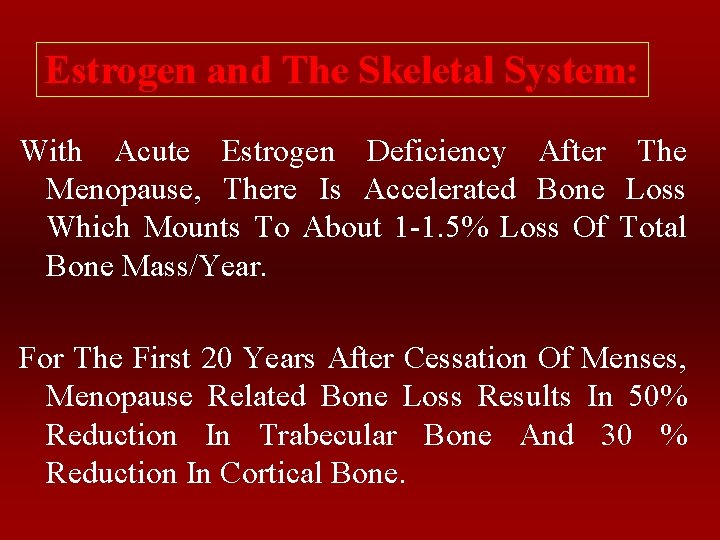 Estrogen and The Skeletal System:

With Acute Estrogen Deficiency After The Menopause, There Is Accelerated Bone Loss Which Mounts To About 1-1.5% Loss Of Total Bone Mass/Year.

For The First 20 Years After Cessation Of Menses, Menopause Related Bone Loss Results In 50% Reduction In Trabecular Bone And 30 % Reduction In Cortical Bone.